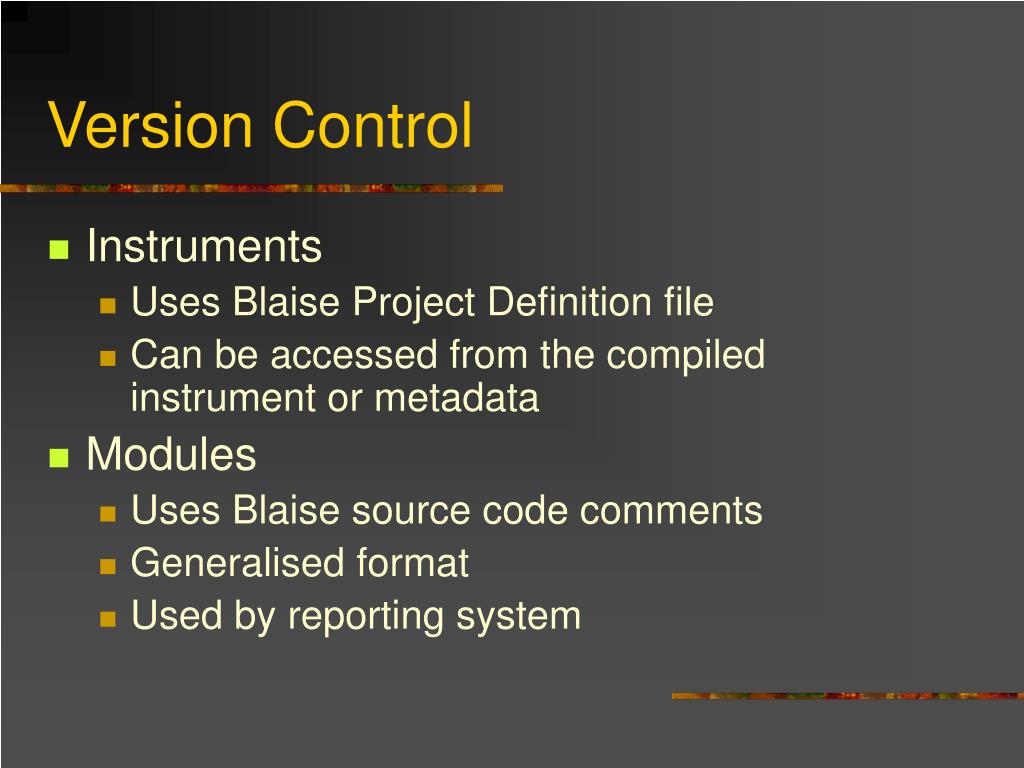 Version Control

- Instruments
  - Uses Blaise Project Definition file
  - Can be accessed from the compiled instrument or metadata
- Modules
  - Uses Blaise source code comments
  - Generalised format
  - Used by reporting system